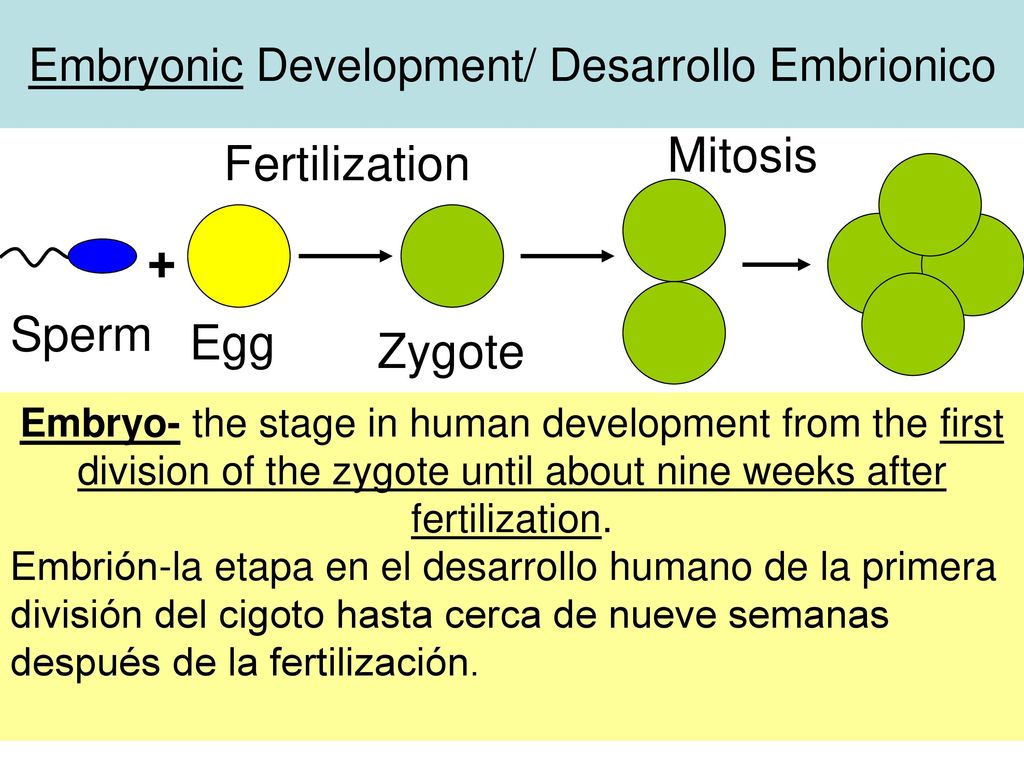 Embryonic Development/ Desarrollo Embrionico

Fertilization

Mitosis

+

Sperm

Egg

Zygote

Embryo- the stage in human development from the first division of the zygote until about nine weeks after fertilization.
Embrión-la etapa en el desarrollo humano de la primera división del cigoto hasta cerca de nueve semanas después de la fertilización.